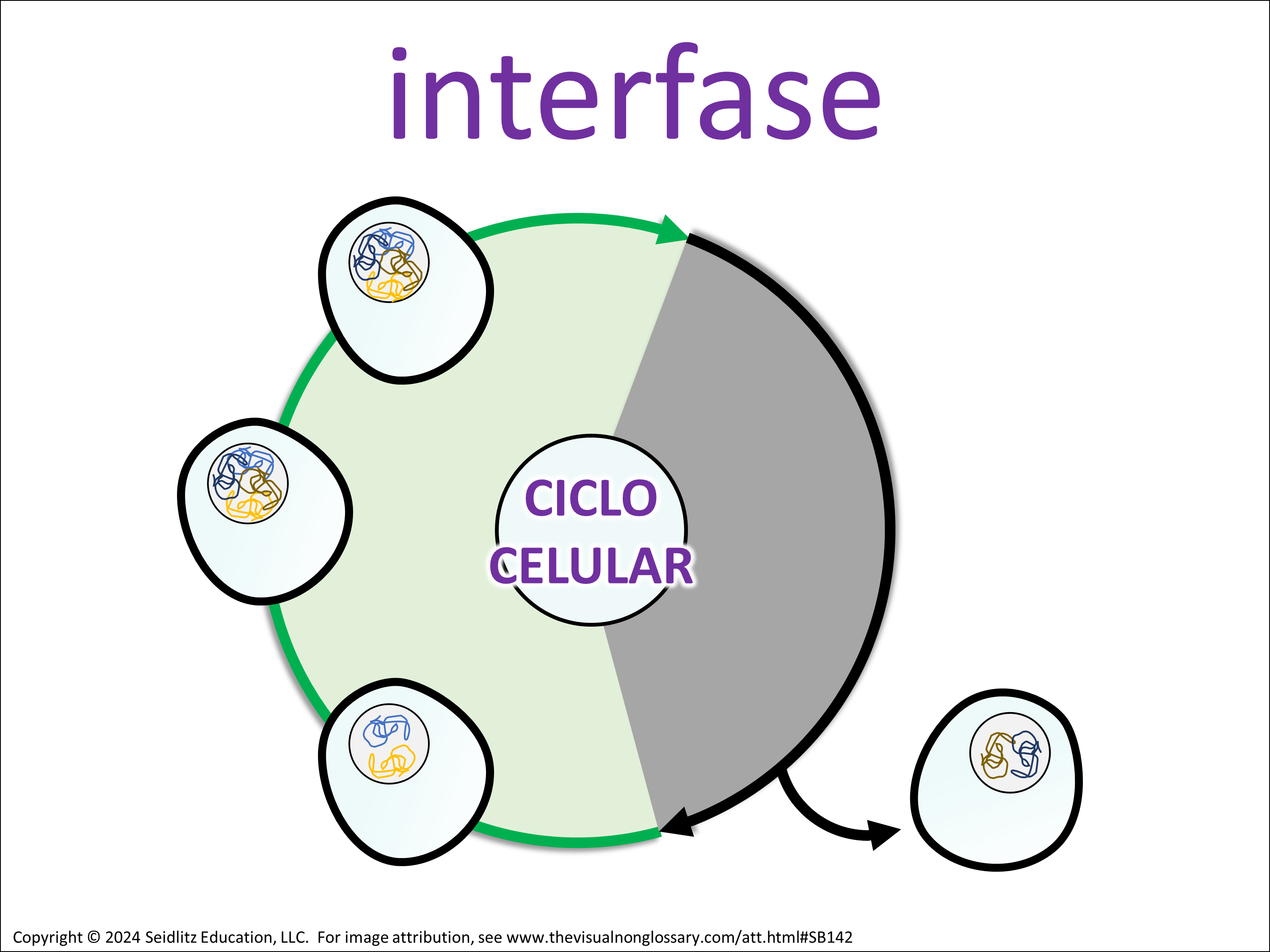 interfase

CICLO CELULAR

Copyright © 2024 Seidlitz Education, LLC. For image attribution, see www.thevisualnonglossary.com/att.html#SB142